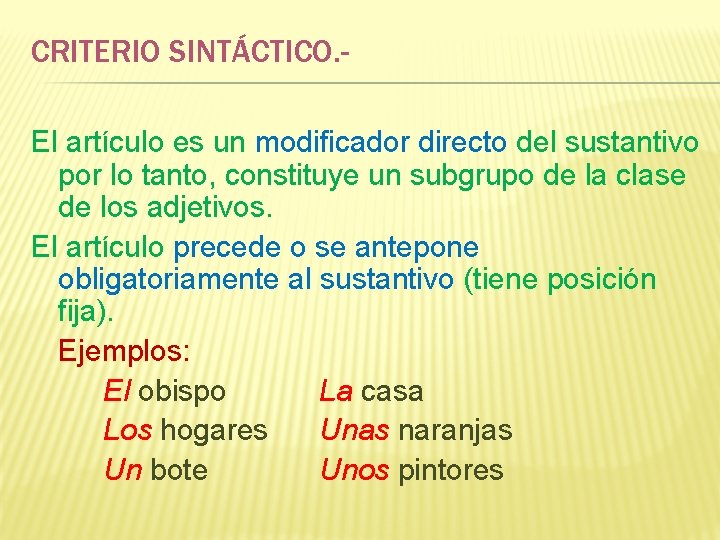 CRITERIO SINTÁCTICO.-

El artículo es un modificador directo del sustantivo por lo tanto, constituye un subgrupo de la clase de los adjetivos.

El artículo precede o se antepone obligatoriamente al sustantivo (tiene posición fija).

Ejemplos:

El obispo
Los hogares
Un bote

La casa
Unas naranjas
Unos pintores